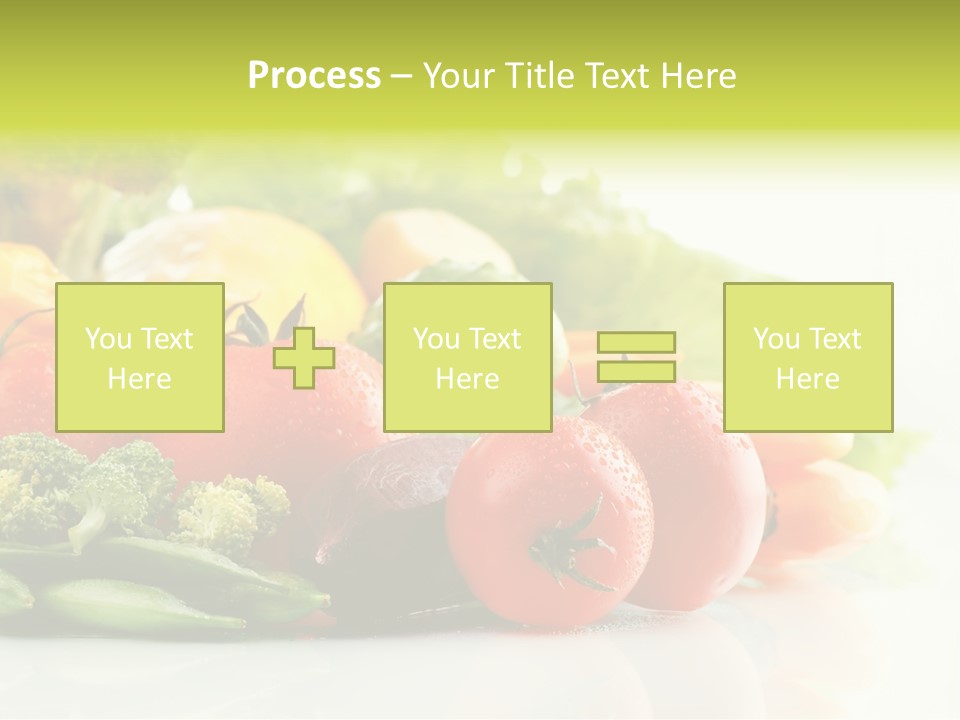 Process – Your Title Text Here

You Text Here

You Text Here

You Text Here